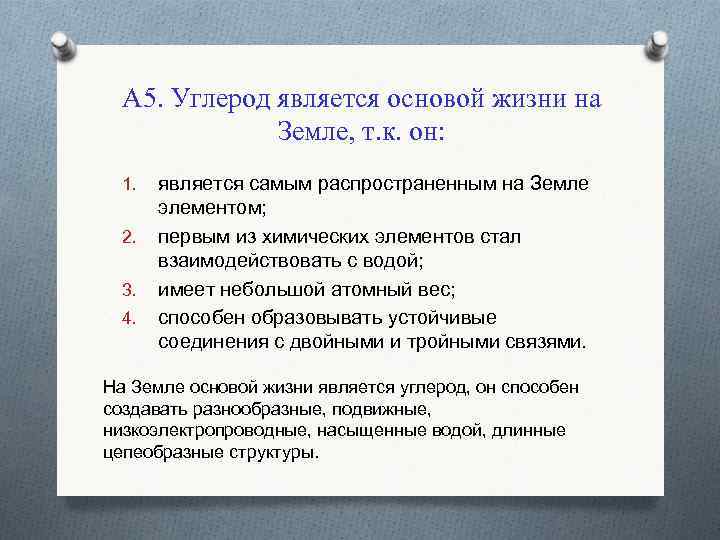 А5. Углерод является основой жизни на Земле, т.к. он:

1. является самым распространенным на Земле элементом;
2. первым из химических элементов стал взаимодействовать с водой;
3. имеет небольшой атомный вес;
4. способен образовывать устойчивые соединения с двойными и тройными связями.

На Земле основой жизни является углерод, он способен создавать разнообразные, подвижные, низкоэлектропроводные, насыщенные водой, длинные цепеобразные структуры.